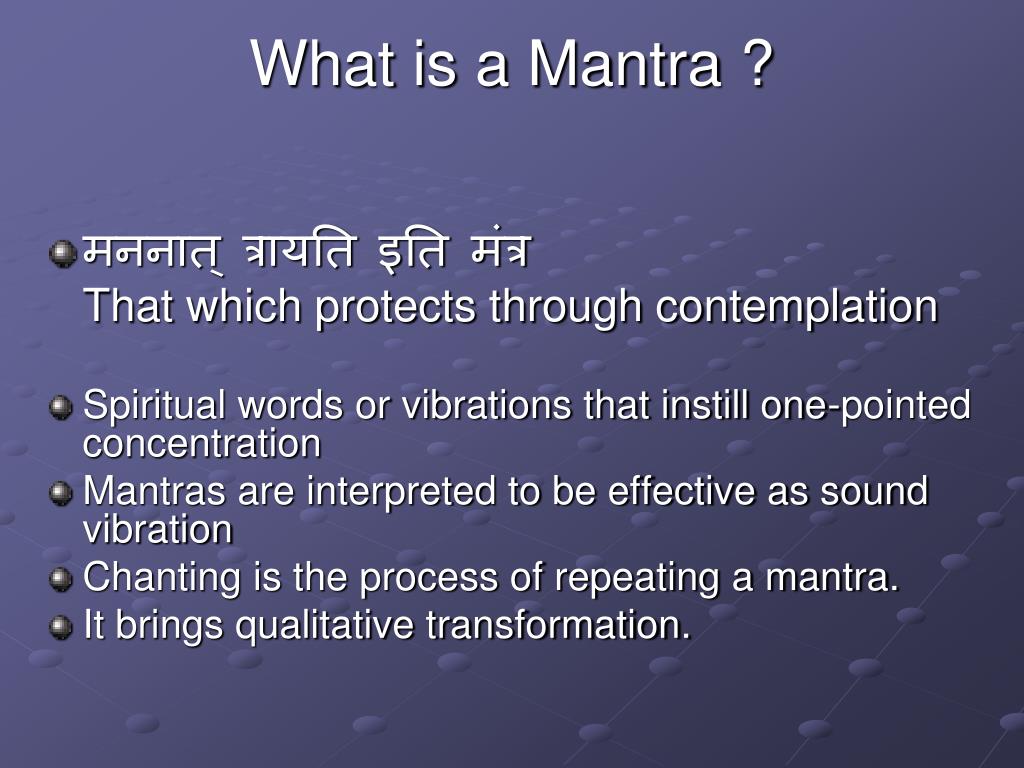 What is a Mantra ?

मननात् त्रायति इति मंत्र
That which protects through contemplation

Spiritual words or vibrations that instill one-pointed concentration
Mantras are interpreted to be effective as sound vibration
Chanting is the process of repeating a mantra.
It brings qualitative transformation.